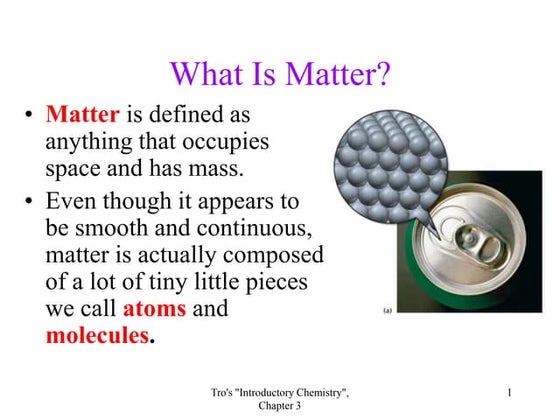 What Is Matter?

• Matter is defined as anything that occupies space and has mass.

• Even though it appears to be smooth and continuous, matter is actually composed of a lot of tiny little pieces we call atoms and molecules.

(a)

Tro's "Introductory Chemistry", Chapter 3

1